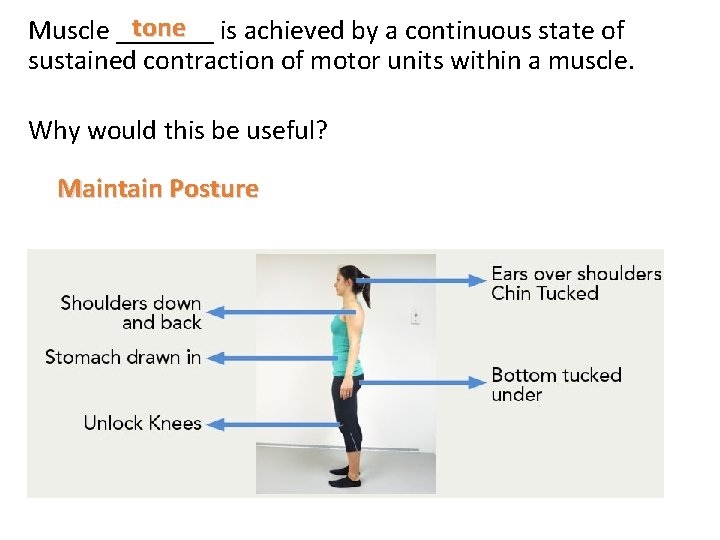 Muscle tone is achieved by a continuous state of sustained contraction of motor units within a muscle.

Why would this be useful?

Maintain Posture

Shoulders down and back

Stomach drawn in

Unlock Knees

Ears over shoulders
Chin Tucked

Bottom tucked under